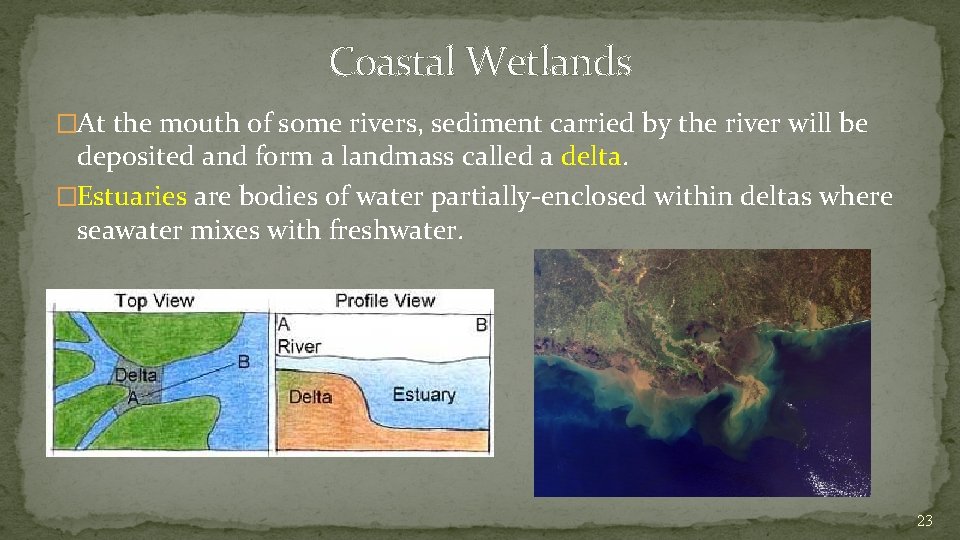 Coastal Wetlands

�At the mouth of some rivers, sediment carried by the river will be deposited and form a landmass called a delta.

�Estuaries are bodies of water partially-enclosed within deltas where seawater mixes with freshwater.

Top View
Delta
A
B

Profile View
A
B
River
Delta
Estuary

23